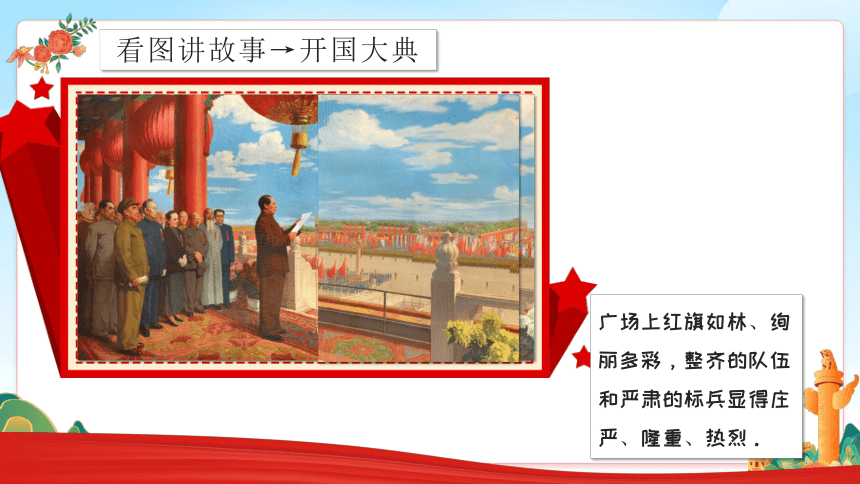 看图讲故事→开国大典

广场上红旗如林、绚丽多彩，整齐的队伍和严肃的标兵显得庄严、隆重、热烈.